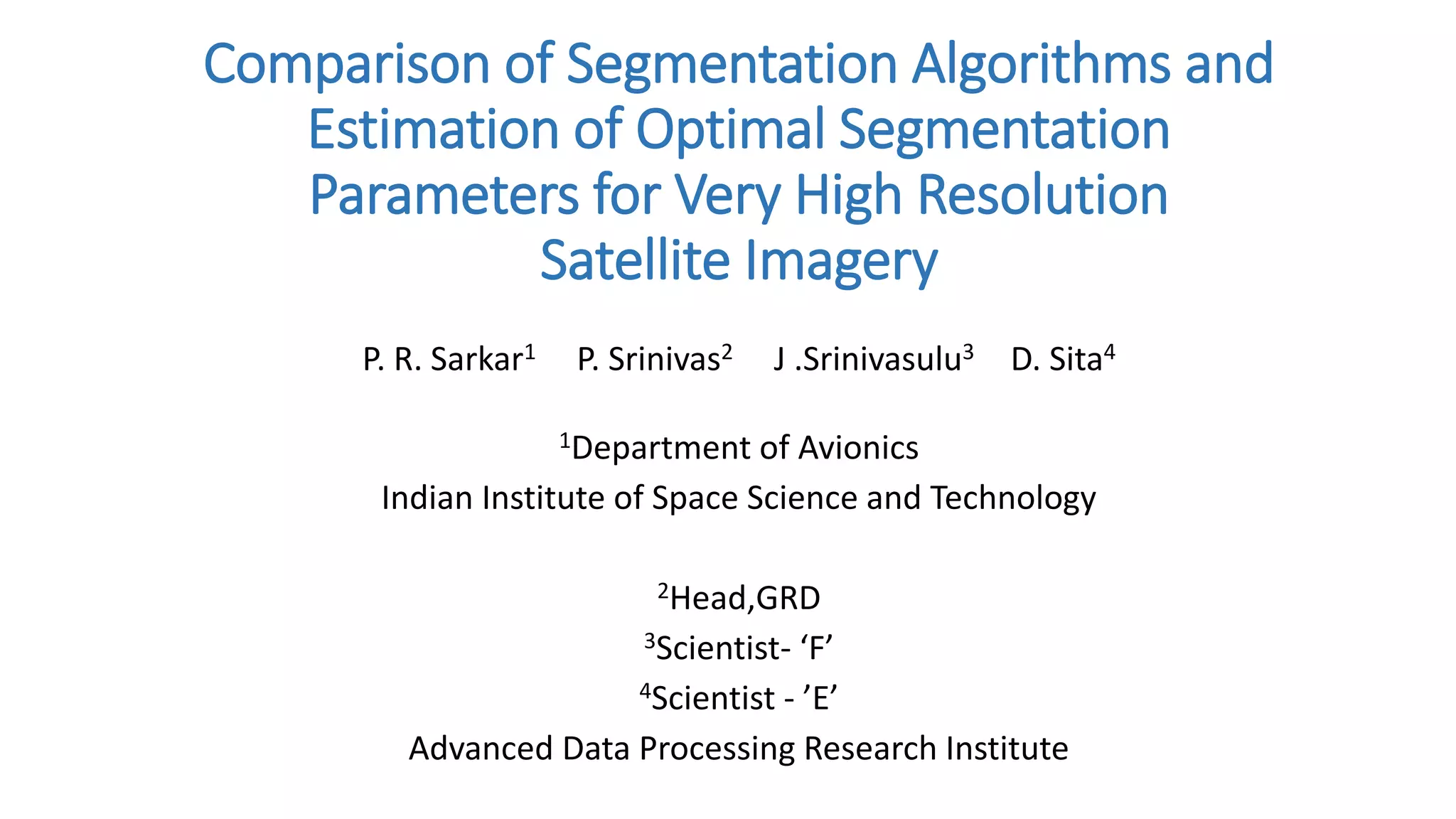 Comparison of Segmentation Algorithms and Estimation of Optimal Segmentation Parameters for Very High Resolution Satellite Imagery

P. R. Sarkar$^1$ P. Srinivas$^2$ J .Srinivasulu$^3$ D. Sita$^4$

$^1$Department of Avionics
Indian Institute of Space Science and Technology

$^2$Head,GRD
$^3$Scientist- ‘F’
$^4$Scientist - ’E’
Advanced Data Processing Research Institute